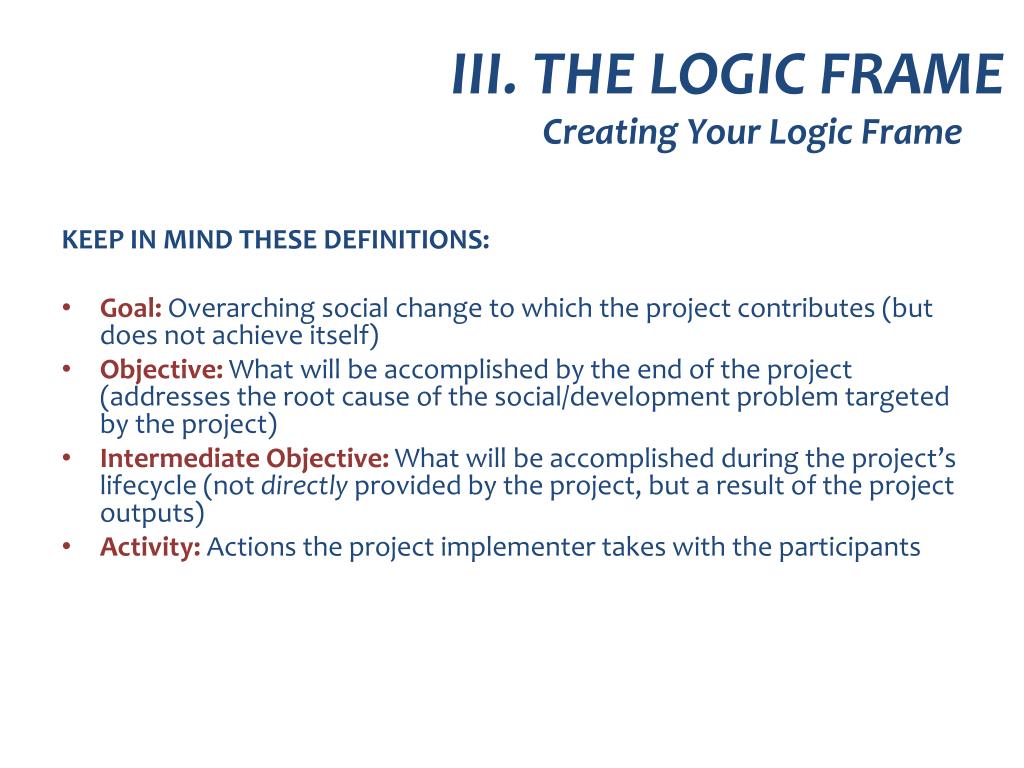 III. THE LOGIC FRAME
Creating Your Logic Frame

KEEP IN MIND THESE DEFINITIONS:

• Goal: Overarching social change to which the project contributes (but does not achieve itself)
• Objective: What will be accomplished by the end of the project (addresses the root cause of the social/development problem targeted by the project)
• Intermediate Objective: What will be accomplished during the project's lifecycle (not directly provided by the project, but a result of the project outputs)
• Activity: Actions the project implementer takes with the participants